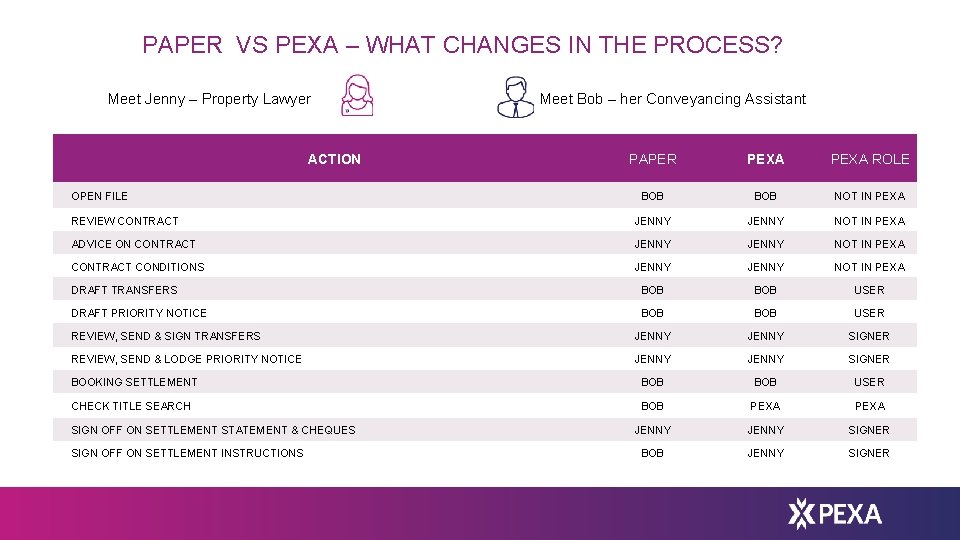 PAPER VS PEXA – WHAT CHANGES IN THE PROCESS?

Meet Jenny – Property Lawyer

Meet Bob – her Conveyancing Assistant

| ACTION | PAPER | PEXA | PEXA ROLE |
|---|---|---|---|
| OPEN FILE | BOB | BOB | NOT IN PEXA |
| REVIEW CONTRACT | JENNY | JENNY | NOT IN PEXA |
| ADVICE ON CONTRACT | JENNY | JENNY | NOT IN PEXA |
| CONTRACT CONDITIONS | JENNY | JENNY | NOT IN PEXA |
| DRAFT TRANSFERS | BOB | BOB | USER |
| DRAFT PRIORITY NOTICE | BOB | BOB | USER |
| REVIEW, SEND & SIGN TRANSFERS | JENNY | JENNY | SIGNER |
| REVIEW, SEND & LODGE PRIORITY NOTICE | JENNY | JENNY | SIGNER |
| BOOKING SETTLEMENT | BOB | BOB | USER |
| CHECK TITLE SEARCH | BOB | PEXA | PEXA |
| SIGN OFF ON SETTLEMENT STATEMENT & CHEQUES | JENNY | JENNY | SIGNER |
| SIGN OFF ON SETTLEMENT INSTRUCTIONS | BOB | JENNY | SIGNER |

PEXA